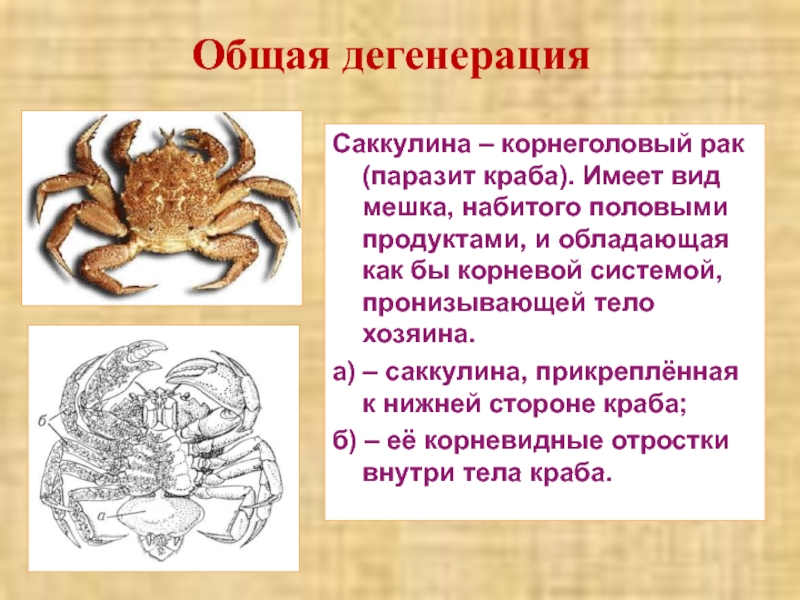 Общая дегенерация

б

а

Саккулина – корнеголовый рак (паразит краба). Имеет вид мешка, набитого половыми продуктами, и обладающая как бы корневой системой, пронизывающей тело хозяина.

а) – саккулина, прикреплённая к нижней стороне краба;

б) – её корневидные отростки внутри тела краба.